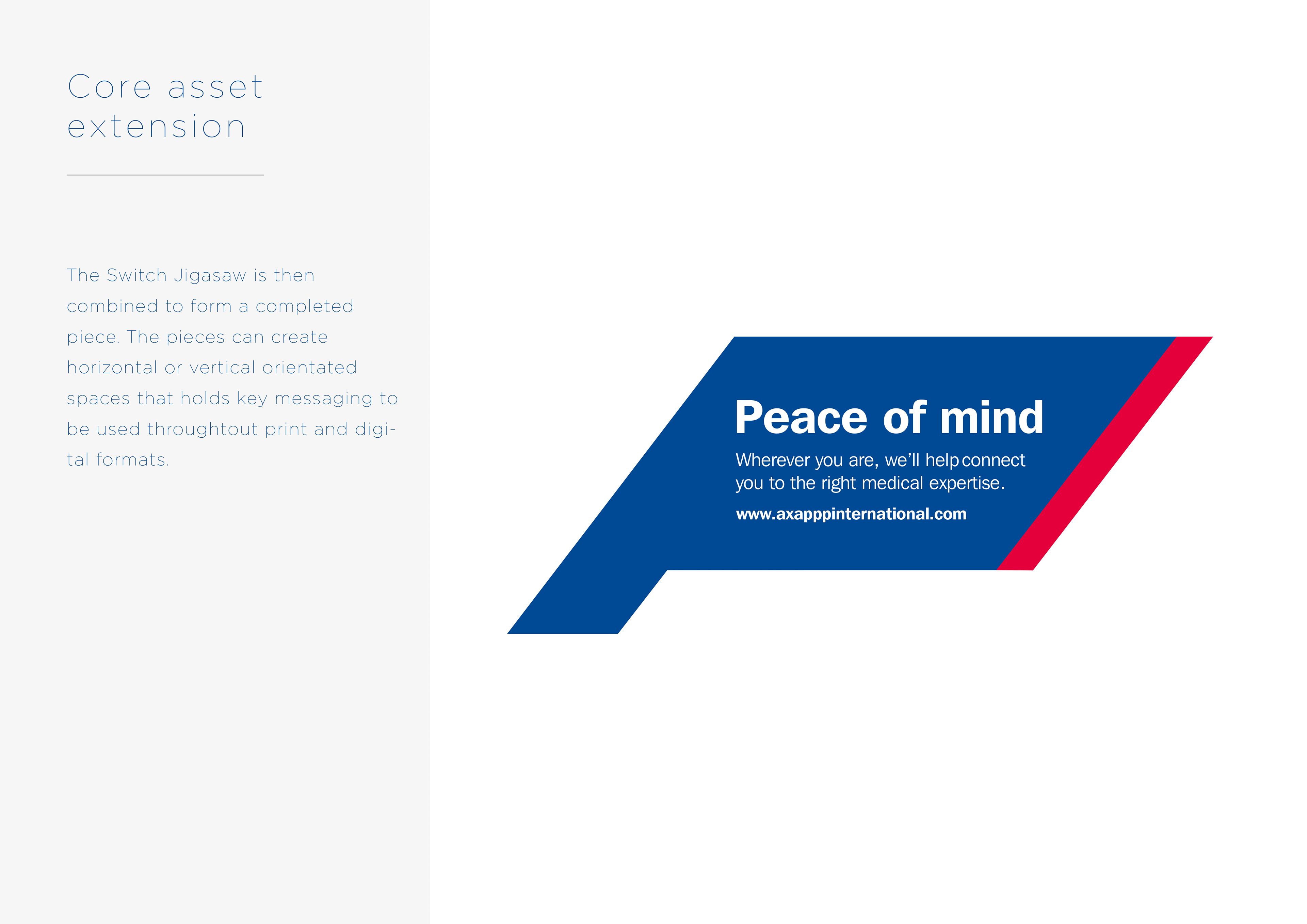 Core asset extension

The Switch Jigasaw is then combined to form a completed piece. The pieces can create horizontal or vertical orientated spaces that holds key messaging to be used throughtout print and digital formats.

Peace of mind

Wherever you are, we'll help connect you to the right medical expertise.

www.axappinternational.com